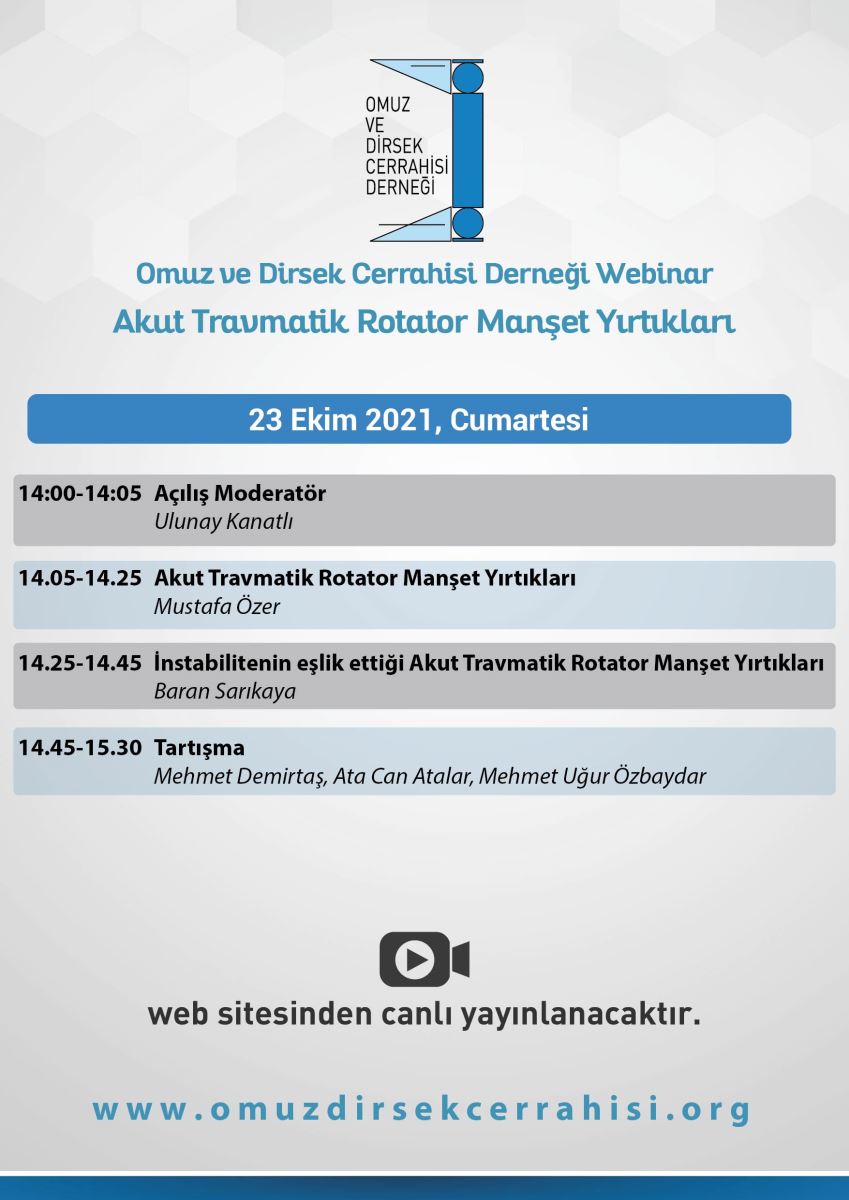 OMUZ
VE
DİRSEK
CERRAHİSİ
DERNEĞİ

Omuz ve Dirsek Cerrahisi Derneği Webinar
Akut Travmatik Rotator Manşet Yırtıkları

23 Ekim 2021, Cumartesi

14:00-14:05 Açılış Moderatör
Ulunay Kanatlı

14.05-14.25 Akut Travmatik Rotator Manşet Yırtıkları
Mustafa Özer

14.25-14.45 İnstabilitenin eşlik ettiği Akut Travmatik Rotator Manşet Yırtıkları
Baran Sarıkaya

14.45-15.30 Tartışma
Mehmet Demirtaş, Ata Can Atalar, Mehmet Uğur Özbaydar

web sitesinden canlı yayınlanacaktır.

www.omuzdirsekcerrahisi.org